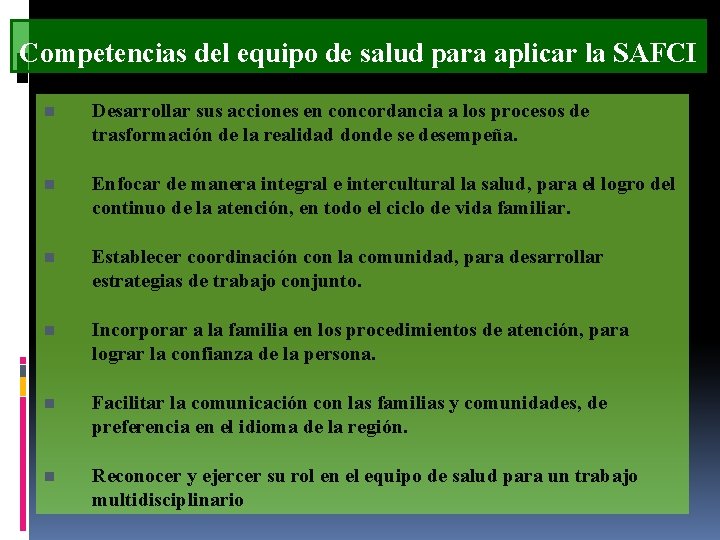 Competencias del equipo de salud para aplicar la SAFCI

Desarrollar sus acciones en concordancia a los procesos de trasformación de la realidad donde se desempeña.

Enfocar de manera integral e intercultural la salud, para el logro del continuo de la atención, en todo el ciclo de vida familiar.

Establecer coordinación con la comunidad, para desarrollar estrategias de trabajo conjunto.

Incorporar a la familia en los procedimientos de atención, para lograr la confianza de la persona.

Facilitar la comunicación con las familias y comunidades, de preferencia en el idioma de la región.

Reconocer y ejercer su rol en el equipo de salud para un trabajo multidisciplinario